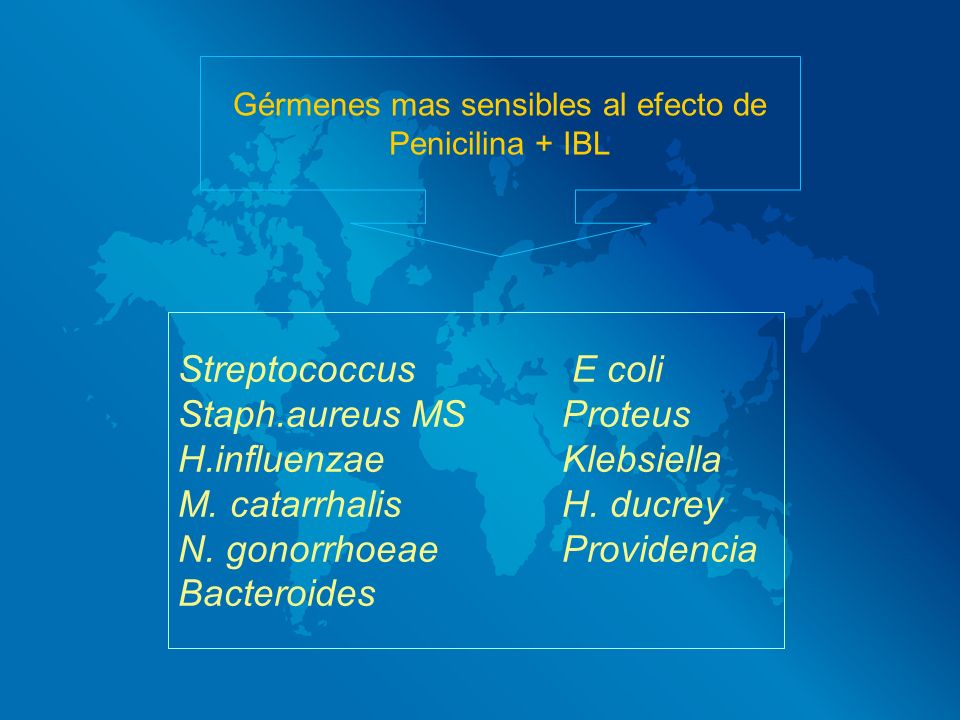 Gérmenes mas sensibles al efecto de Penicilina + IBL

Streptococcus
Staph.aureus MS
H.influenzae
M. catarrhalis
N. gonorrhoeae
Bacteroides

E coli
Proteus
Klebsiella
H. ducrey
Providencia